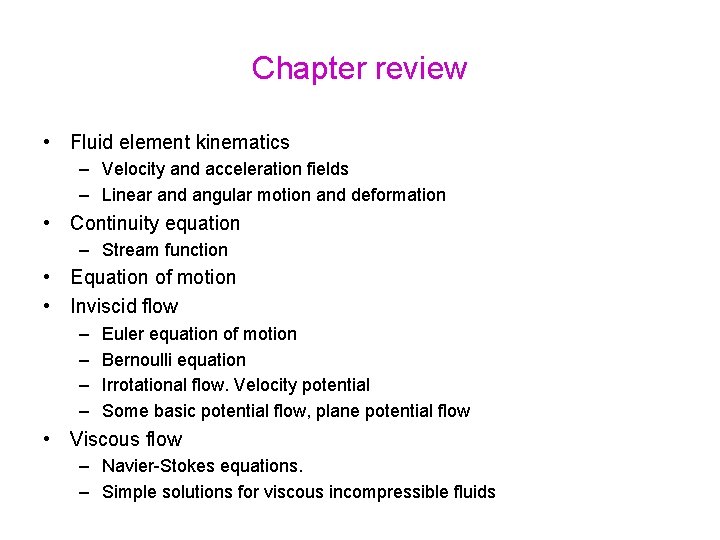 Chapter review

• Fluid element kinematics
– Velocity and acceleration fields
– Linear and angular motion and deformation
• Continuity equation
– Stream function
• Equation of motion
• Inviscid flow
– Euler equation of motion
– Bernoulli equation
– Irrotational flow. Velocity potential
– Some basic potential flow, plane potential flow
• Viscous flow
– Navier-Stokes equations.
– Simple solutions for viscous incompressible fluids